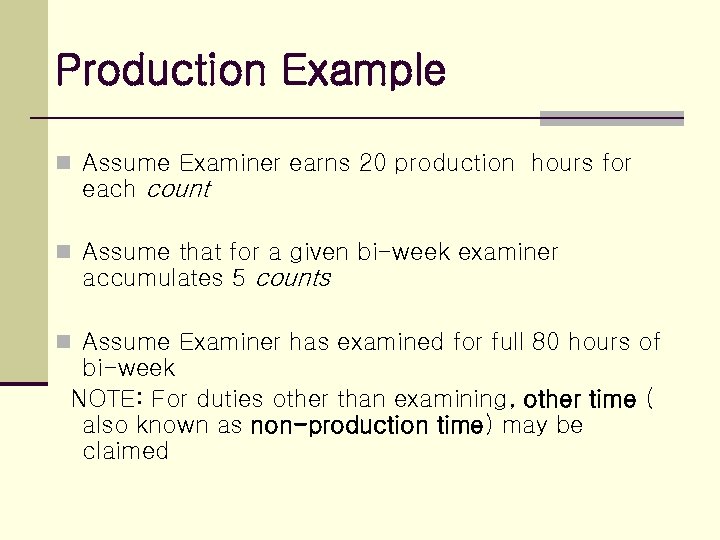 Production Example

Assume Examiner earns 20 production hours for each count

Assume that for a given bi-week examiner accumulates 5 counts

Assume Examiner has examined for full 80 hours of bi-week

NOTE: For duties other than examining, other time ( also known as non-production time) may be claimed